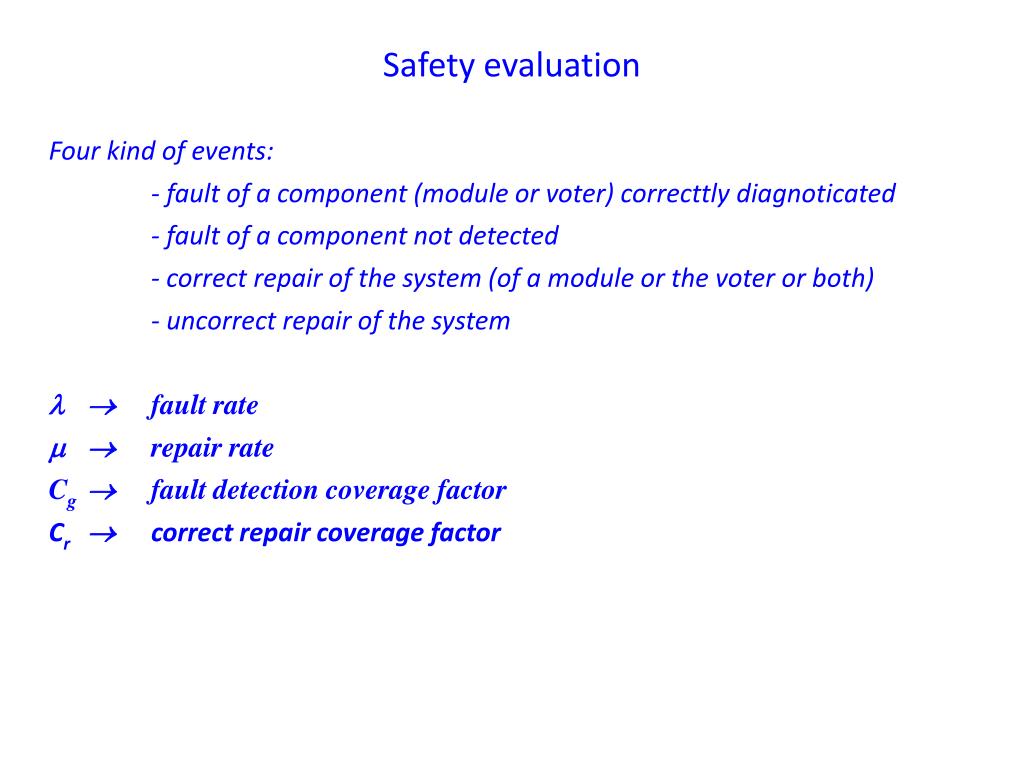 Safety evaluation

Four kind of events:

- fault of a component (module or voter) correcttly diagnoticated

- fault of a component not detected

- correct repair of the system (of a module or the voter or both)

- uncorrect repair of the system

$\lambda \rightarrow$ fault rate

$\mu \rightarrow$ repair rate

$C_g \rightarrow$ fault detection coverage factor

$C_r \rightarrow$ correct repair coverage factor